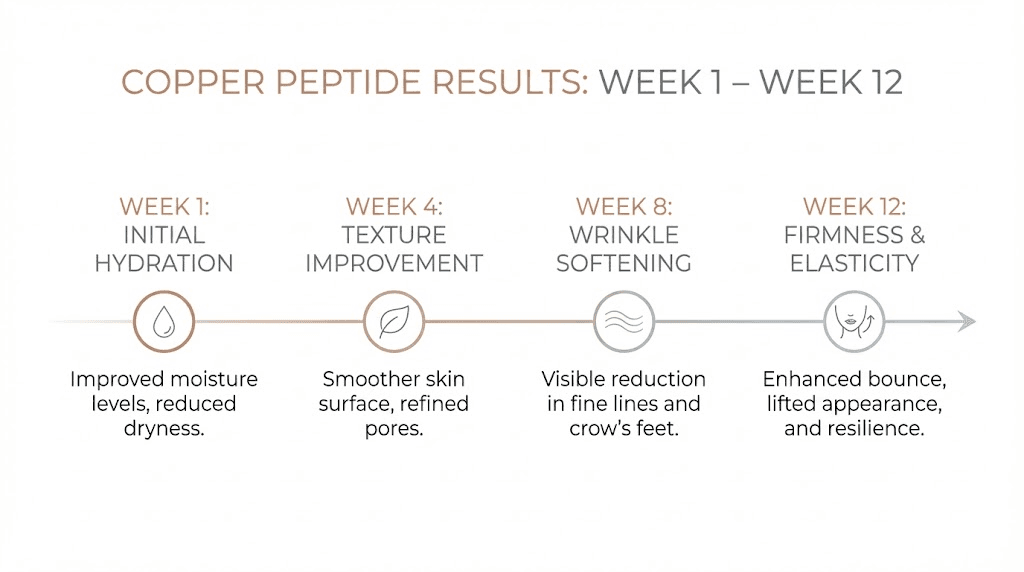 COPPER PEPTIDE RESULTS: WEEK 1 – WEEK 12

WEEK 1:
INITIAL HYDRATION

Improved moisture levels, reduced dryness.

WEEK 4:
TEXTURE IMPROVEMENT

Smoother skin surface, refined pores.

WEEK 8:
WRINKLE SOFTENING

Visible reduction in fine lines and crow's feet.

WEEK 12:
FIRMNESS & ELASTICITY

Enhanced bounce, lifted appearance, and resilience.